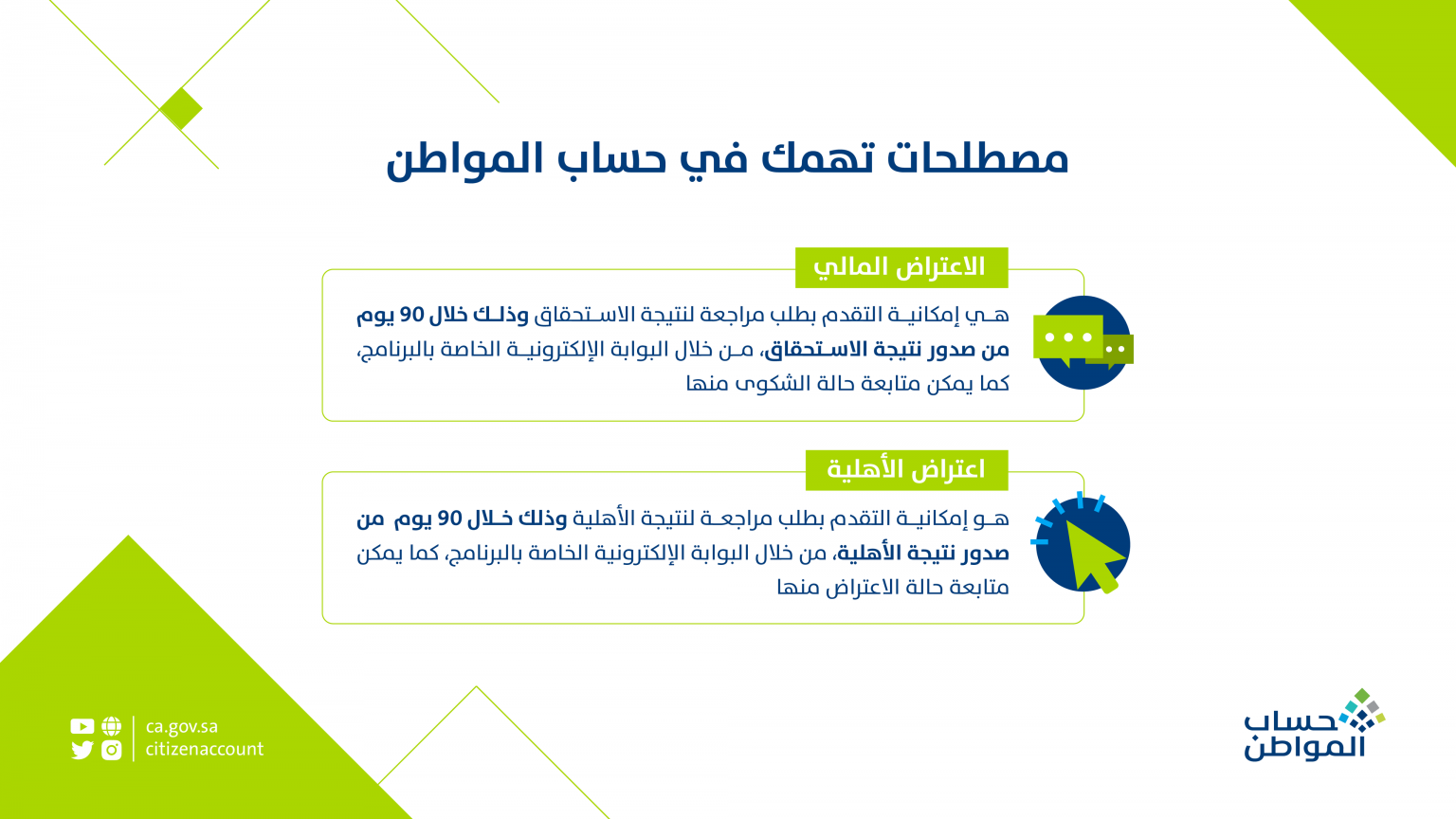 مصطلحات تهمك في حساب المواطن

الاعتراض المالي

هي إمكانية التقدم بطلب مراجعة لنتيجة الاستحقاق وذلك خلال 90 يوم من صدور نتيجة الاستحقاق، من خلال البوابة الإلكترونية الخاصة بالبرنامج، كما يمكن متابعة حالة الشكوى منها

اعتراض الأهلية

هو إمكانية التقدم بطلب مراجعة لنتيجة الأهلية وذلك خلال 90 يوم من صدور نتيجة الأهلية، من خلال البوابة الإلكترونية الخاصة بالبرنامج، كما يمكن متابعة حالة الاعتراض منها

ca.gov.sa
citizenaccount

حساب المواطن